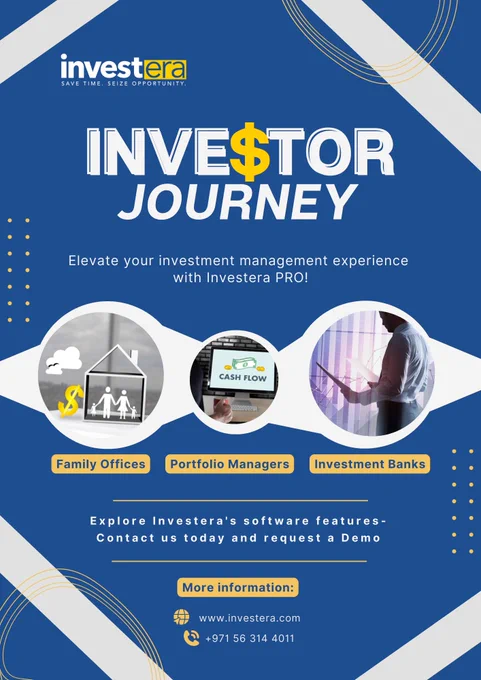 investera
SAVE TIME. SEIZE OPPORTUNITY.

INVE$TOR
JOURNEY

Elevate your investment management experience with Investera PRO!

CASH FLOW

Family Offices
Portfolio Managers
Investment Banks

Explore Investera's software features-
Contact us today and request a Demo

More information:

www.investera.com
+971 56 314 4011